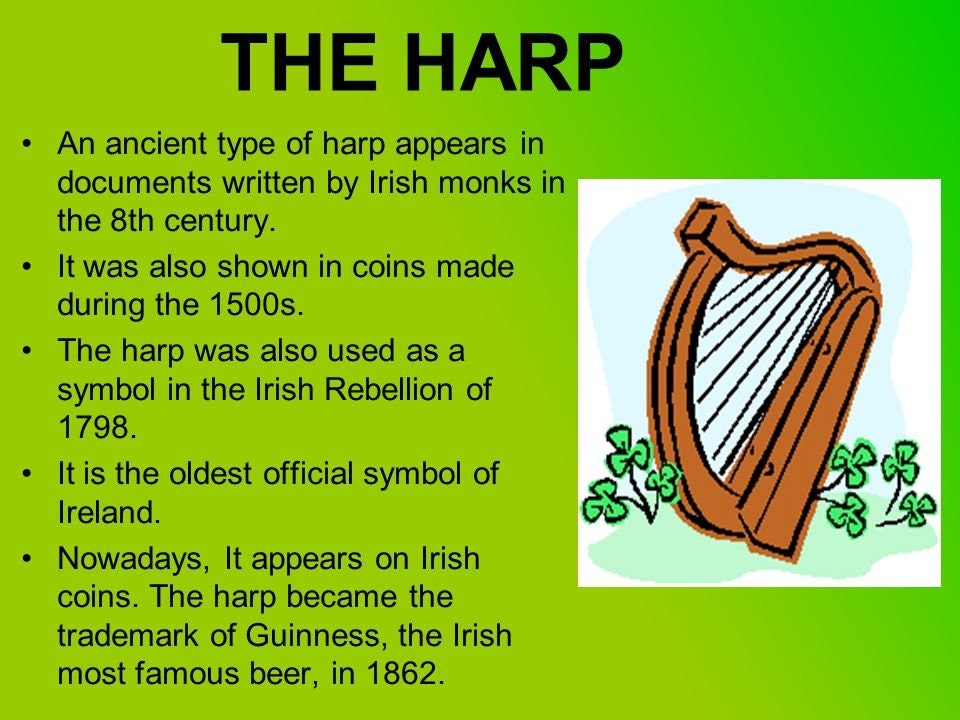 THE HARP

• An ancient type of harp appears in documents written by Irish monks in the 8th century.
• It was also shown in coins made during the 1500s.
• The harp was also used as a symbol in the Irish Rebellion of 1798.
• It is the oldest official symbol of Ireland.
• Nowadays, It appears on Irish coins. The harp became the trademark of Guinness, the Irish most famous beer, in 1862.